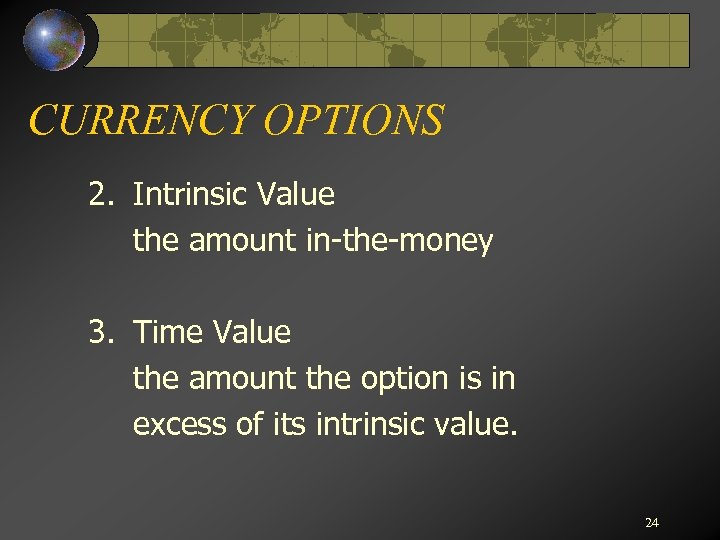 CURRENCY OPTIONS

2. Intrinsic Value
the amount in-the-money

3. Time Value
the amount the option is in excess of its intrinsic value.

24